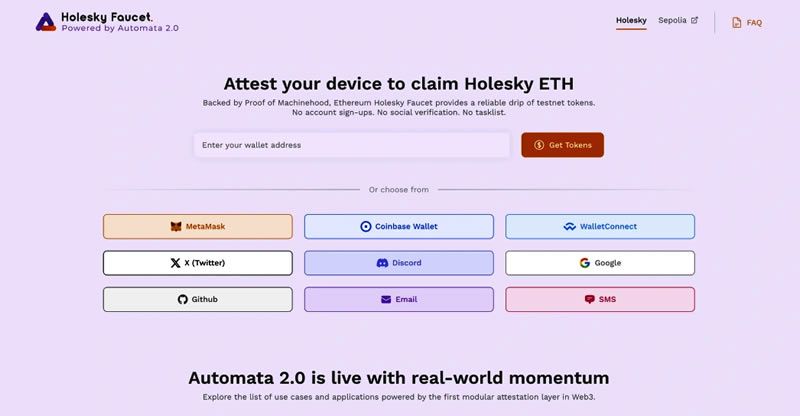 Holesky Faucet.
Powered by Automata 2.0

Holesky Sepolia FAQ

Attest your device to claim Holesky ETH

Backed by Proof of Machinehood, Ethereum Holesky Faucet provides a reliable drip of testnet tokens. No account sign-ups. No social verification. No tasklist.

Enter your wallet address

Get Tokens

Or choose from

MetaMask
Coinbase Wallet
WalletConnect
X (Twitter)
Discord
Google
Github
Email
SMS

Automata 2.0 is live with real-world momentum

Explore the list of use cases and applications powered by the first modular attestation layer in Web3.